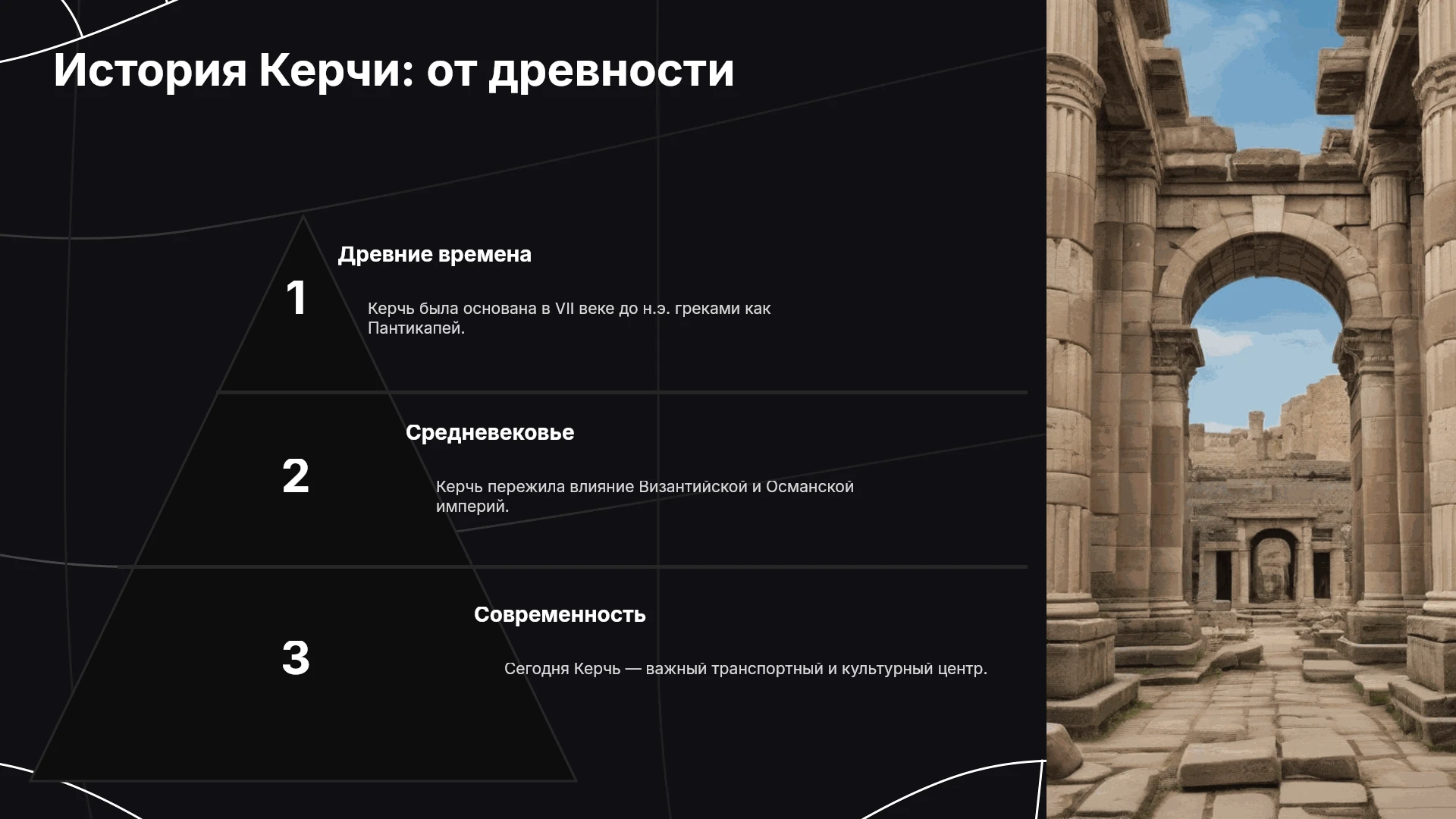 История Керчи: от древности

1

Древние времена

Керчь была основана в VII веке до н.э. греками как Пантикапей.

2

Средневековье

Керчь пережила влияние Византийской и Османской империй.

3

Современность

Сегодня Керчь — важный транспортный и культурный центр.